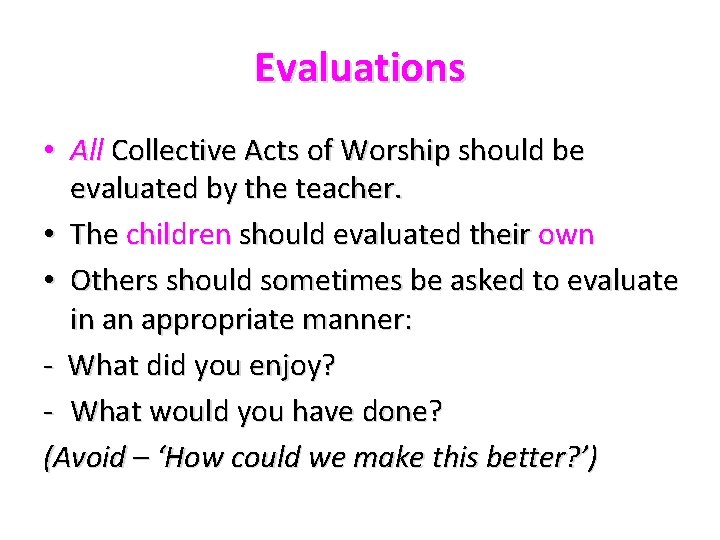 Evaluations

• All Collective Acts of Worship should be evaluated by the teacher.
• The children should evaluated their own
• Others should sometimes be asked to evaluate in an appropriate manner:
- What did you enjoy?
- What would you have done?
(Avoid – ‘How could we make this better?’)